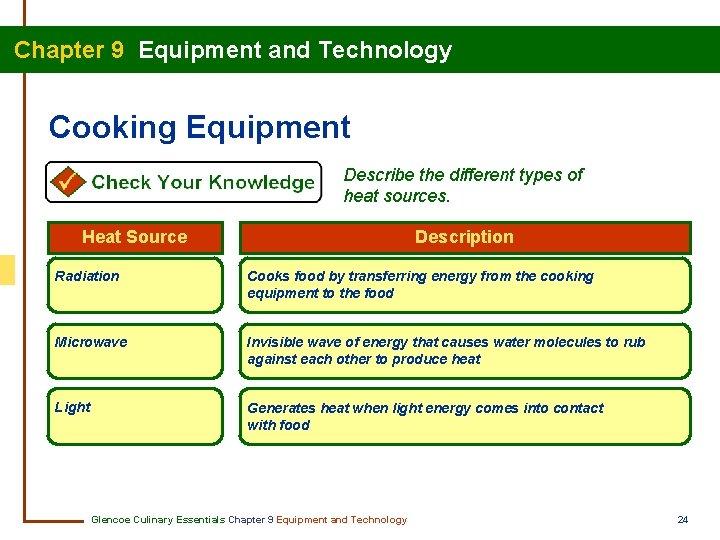 Chapter 9 Equipment and Technology

Cooking Equipment

Check Your Knowledge

Describe the different types of heat sources.

| Heat Source | Description |
|---|---|
| Radiation | Cooks food by transferring energy from the cooking equipment to the food |
| Microwave | Invisible wave of energy that causes water molecules to rub against each other to produce heat |
| Light | Generates heat when light energy comes into contact with food |

Glencoe Culinary Essentials Chapter 9 Equipment and Technology

24